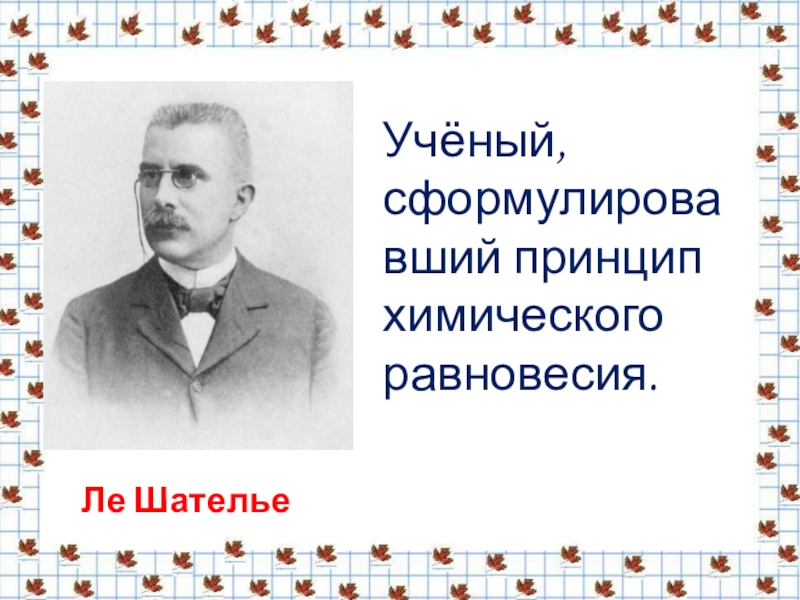 Учёный, сформулировавший принцип химического равновесия.

Ле Шателье